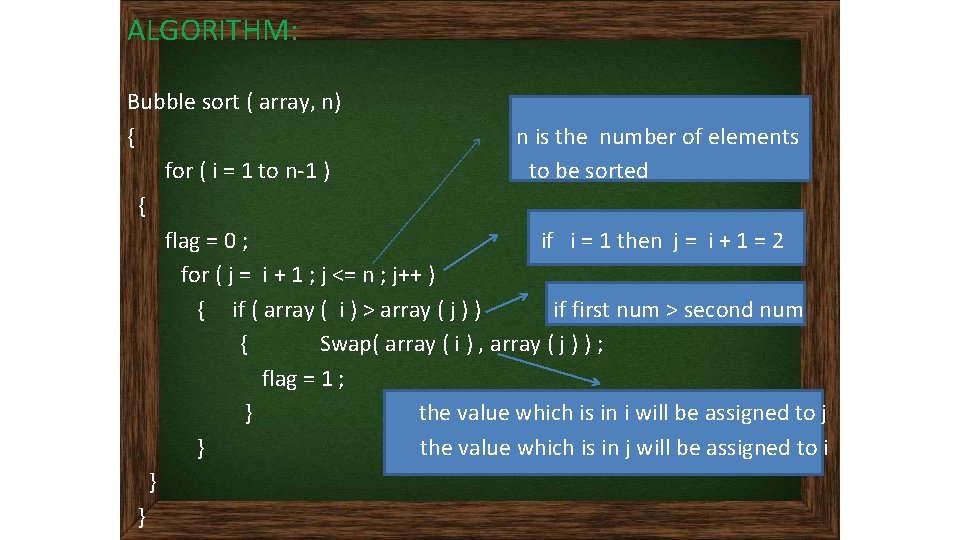 ALGORITHM:

Bubble sort ( array, n)
{
for ( i = 1 to n-1 )
{
flag = 0 ;
for ( j = i + 1 ; j <= n ; j++ )
{ if ( array ( i ) > array ( j ) )
{ Swap( array ( i ) , array ( j ) ) ;
flag = 1 ;
}
}
}
}

n is the number of elements to be sorted

if i = 1 then j = i + 1 = 2

if first num > second num

the value which is in i will be assigned to j
the value which is in j will be assigned to i